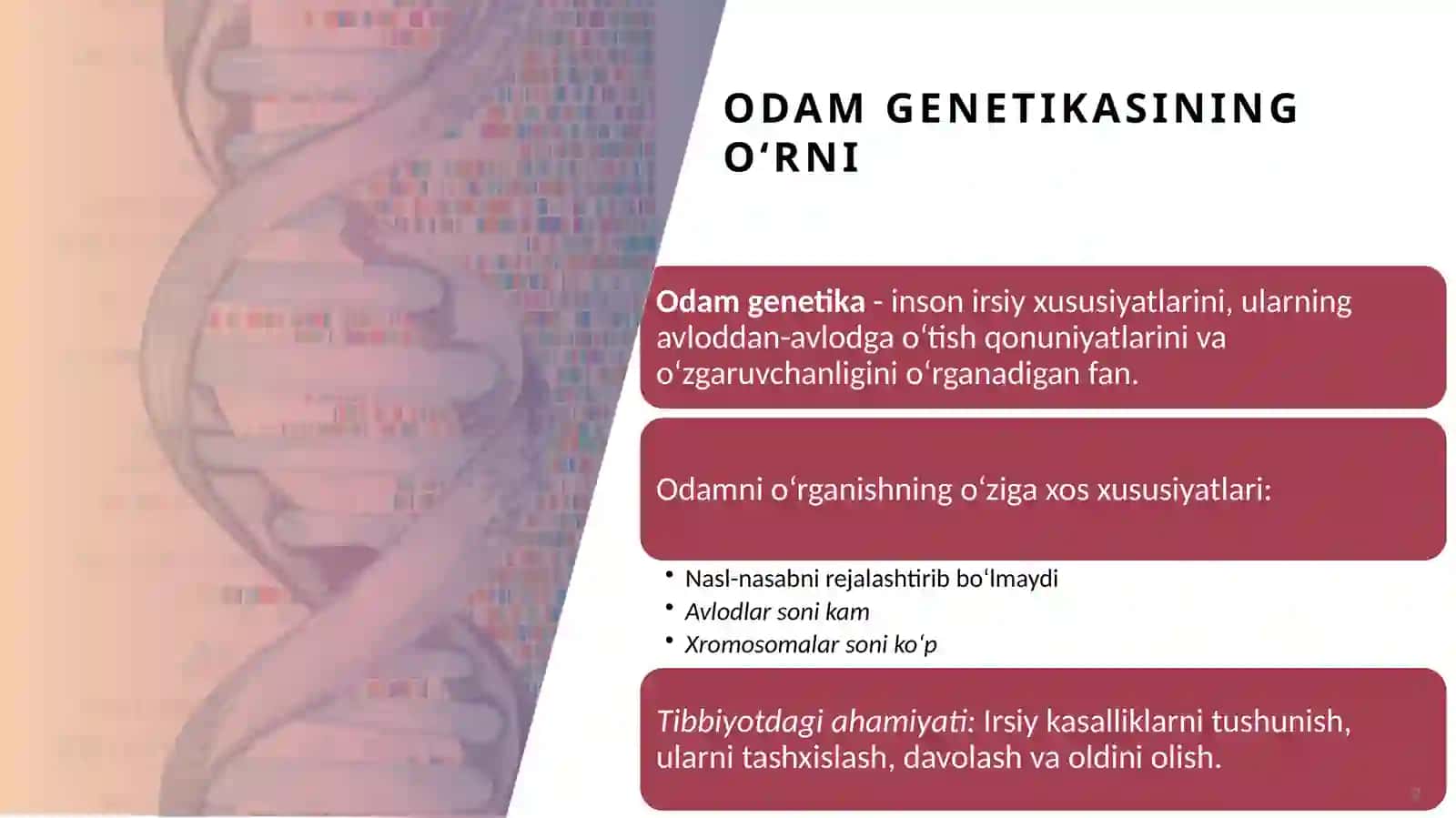 ODAM GENETIKASINING O‘RNI

Odam genetika - inson irsiy xususiyatlarini, ularning avloddan-avlodga o‘tish qonuniyatlarini va o‘zgaruvchanligini o‘rganadigan fan.

Odamni o‘rganishning o‘ziga xos xususiyatlari:

• Nasl-nasabni rejalashtirib bo‘lmaydi
• Avlodlar soni kam
• Xromosomalar soni ko‘p

Tibbiyotdagi ahamiyati: Irsiy kasalliklarni tushunish, ularni tashxislash, davolash va oldini olish.